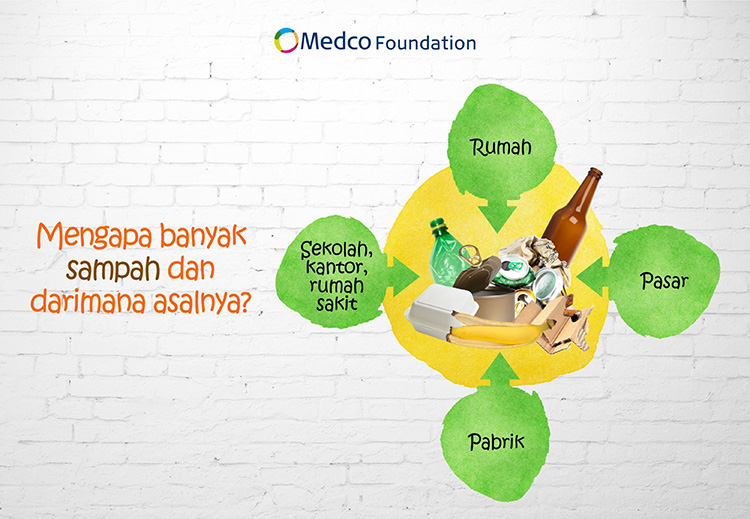 Medco Foundation

Mengapa banyak sampah dan darimana asalnya?

Rumah

Sekolah, kantor, rumah sakit

Pasar

Pabrik